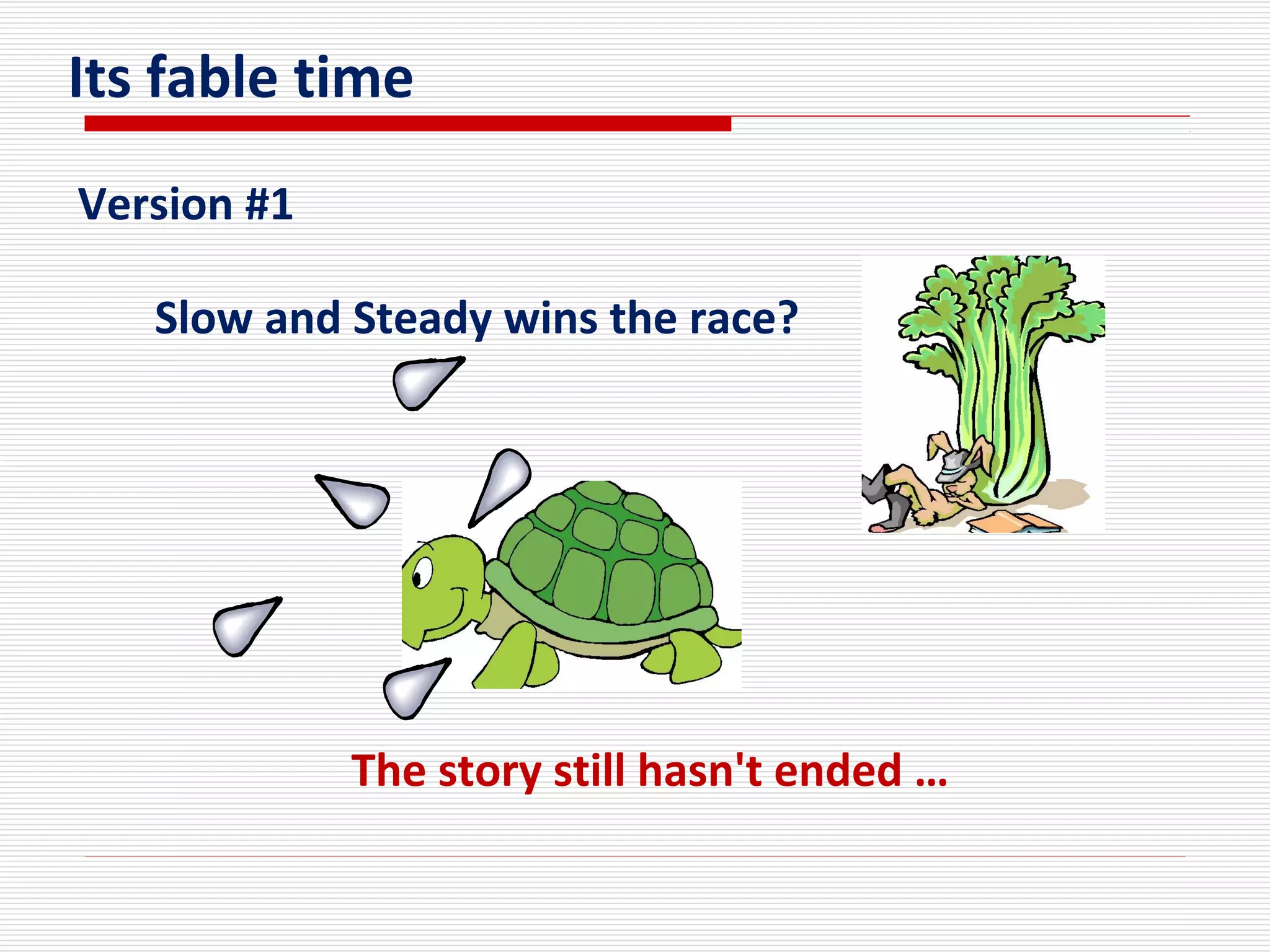 Its fable time

Version #1

Slow and Steady wins the race?

The story still hasn't ended …